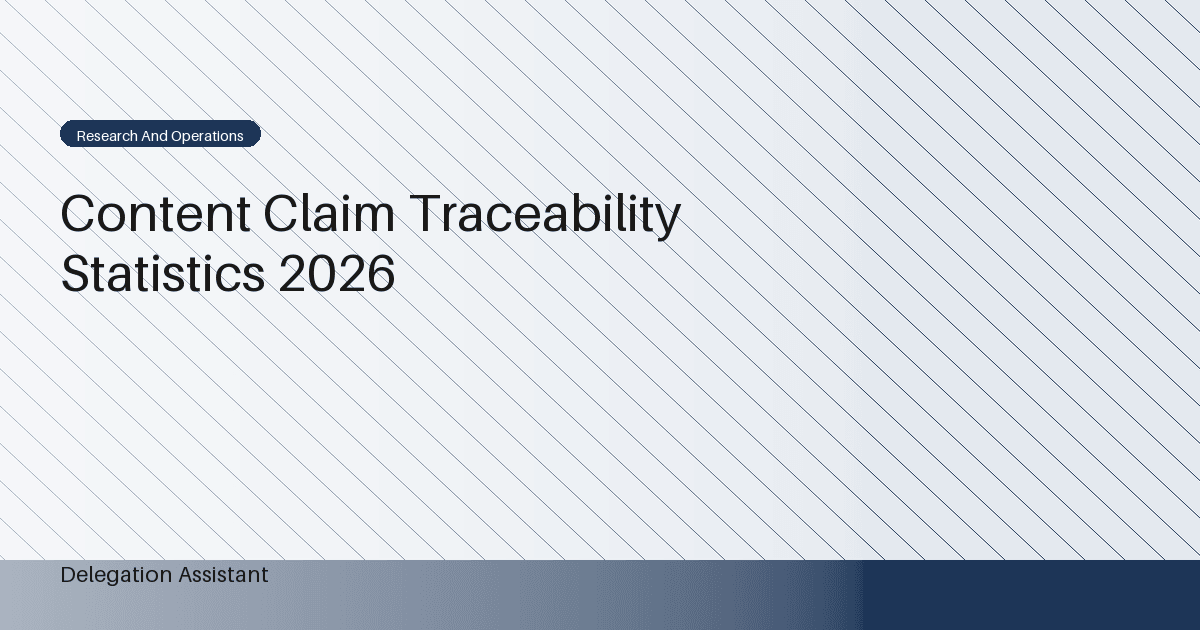 Research And Operations

Content Claim Traceability Statistics 2026

Delegation Assistant